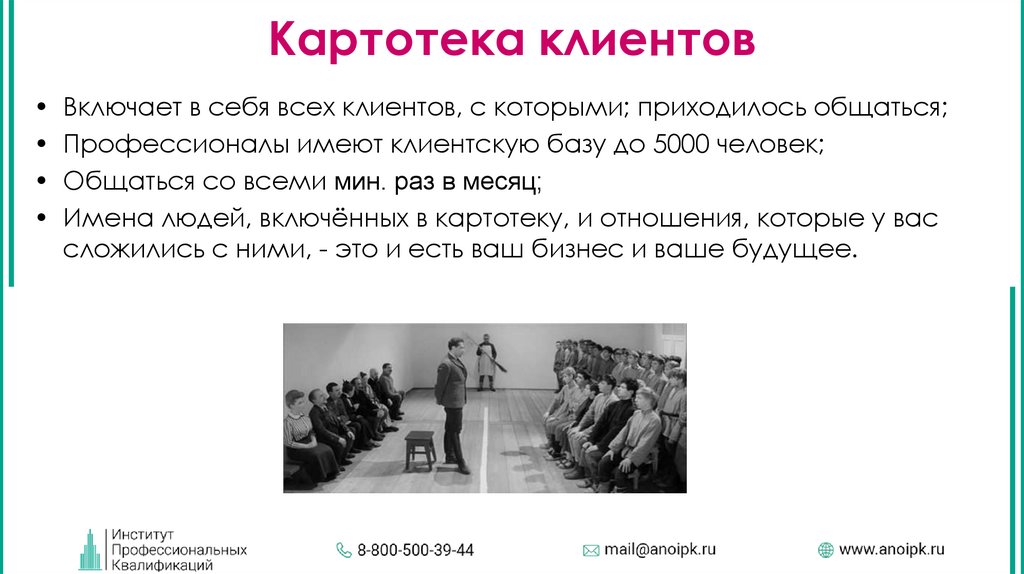 Картотека клиентов

• Включает в себя всех клиентов, с которыми; приходилось общаться;
• Профессионалы имеют клиентскую базу до 5000 человек;
• Общаться со всеми мин. раз в месяц;
• Имена людей, включённых в картотеку, и отношения, которые у вас сложились с ними, - это и есть ваш бизнес и ваше будущее.

Институт Профессиональных Квалификаций

8-800-500-39-44

mail@anoipk.ru

www.anoipk.ru